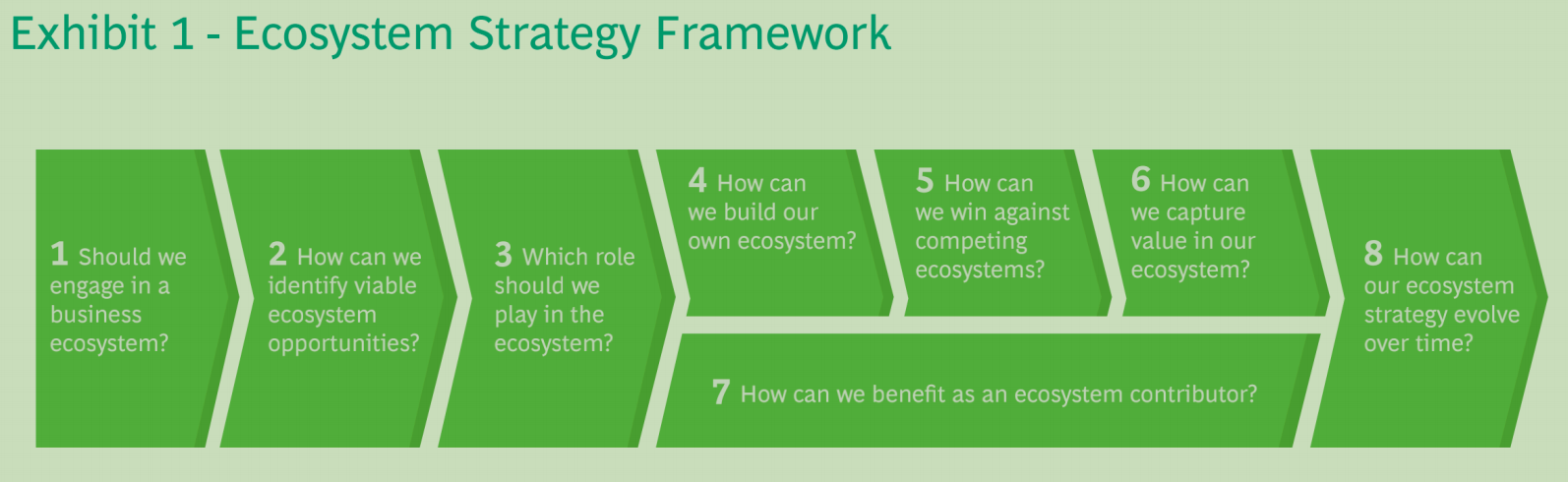 Exhibit 1 - Ecosystem Strategy Framework

1 Should we engage in a business ecosystem?

2 How can we identify viable ecosystem opportunities?

3 Which role should we play in the ecosystem?

4 How can we build our own ecosystem?

5 How can we win against competing ecosystems?

6 How can we capture value in our ecosystem?

7 How can we benefit as an ecosystem contributor?

8 How can our ecosystem strategy evolve over time?